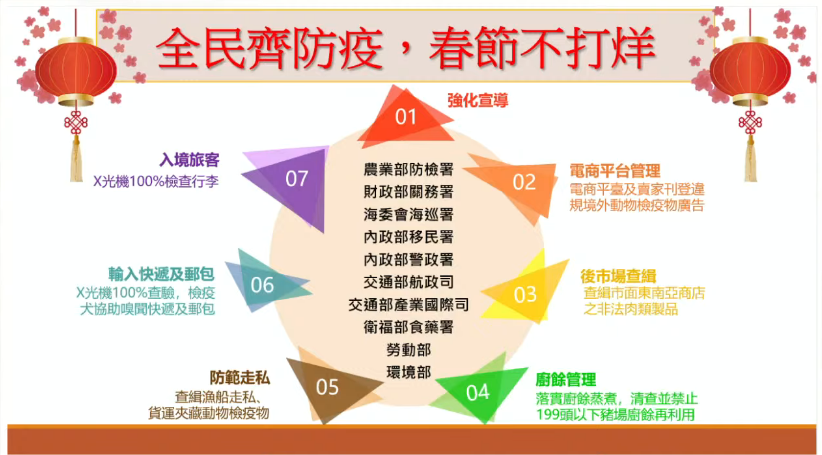 全民齊防疫，春節不打烊

01
強化宣導

02
電商平台管理
電商平臺及賣家刊登違規境外動物檢疫物廣告

03
後市場查緝
查緝市面東南亞商店之非法肉類製品

04
廚餘管理
落實廚餘蒸煮，清查並禁止199頭以下豬場廚餘再利用

05
防範走私
查緝漁船走私、貨運夾藏動物檢疫物

06
輸入快遞及郵包
X光機100%查驗，檢疫犬協助嗅聞快遞及郵包

07
入境旅客
X光機100%檢查行李

農業部防檢署
財政部關務署
海委會海巡署
內政部移民署
內政部警政署
交通部航政司
交通部產業國際司
衛福部食藥署
勞動部
環境部